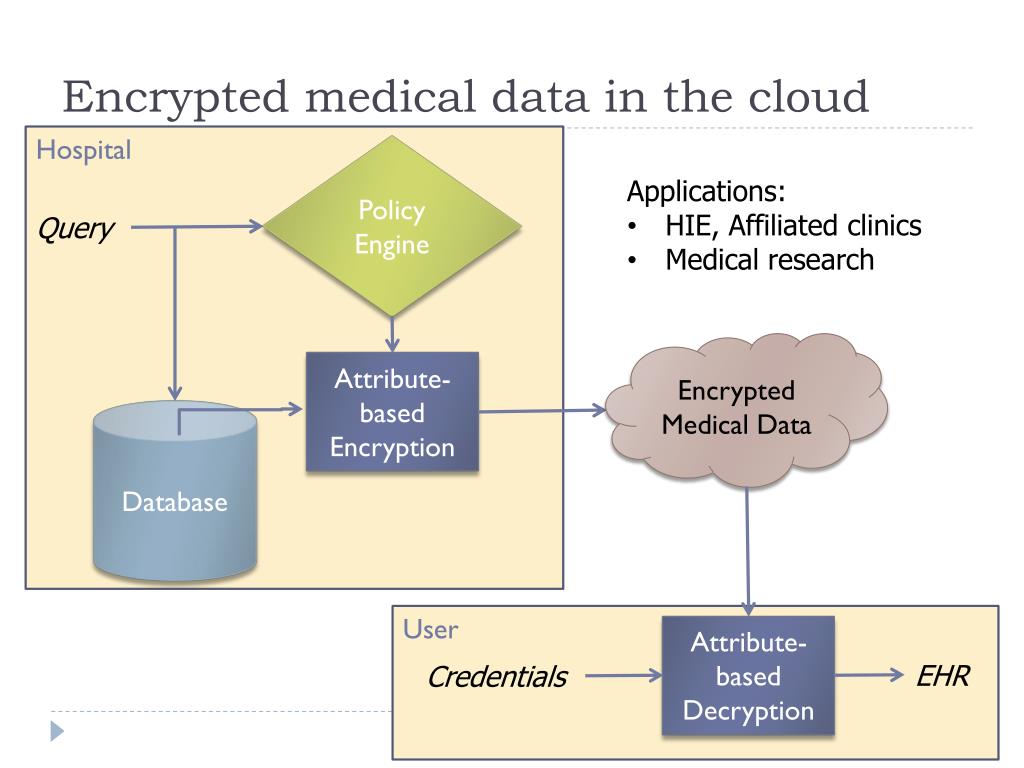 Encrypted medical data in the cloud

Hospital

Query

Policy Engine

Attribute-based Encryption

Database

Applications:
• HIE, Affiliated clinics
• Medical research

Encrypted Medical Data

User

Credentials

Attribute-based Decryption

EHR